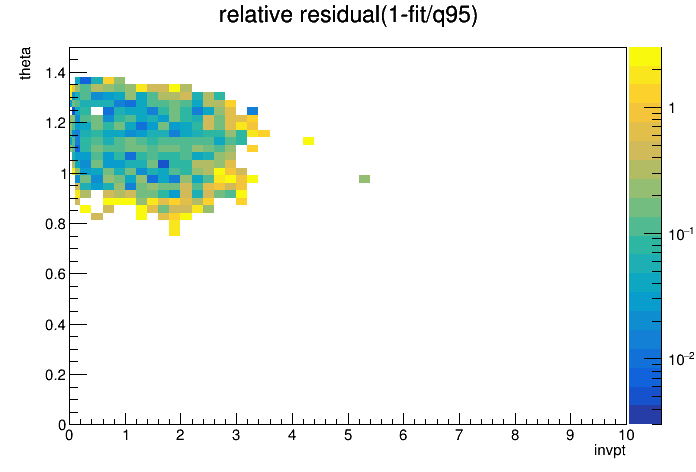 relative residual(1-fit/q95)

theta

1.4
1.2
1
0.8
0.6
0.4
0.2
0

0 1 2 3 4 5 6 7 8 9 10

invpt

1
$10^{-1}$
$10^{-2}$